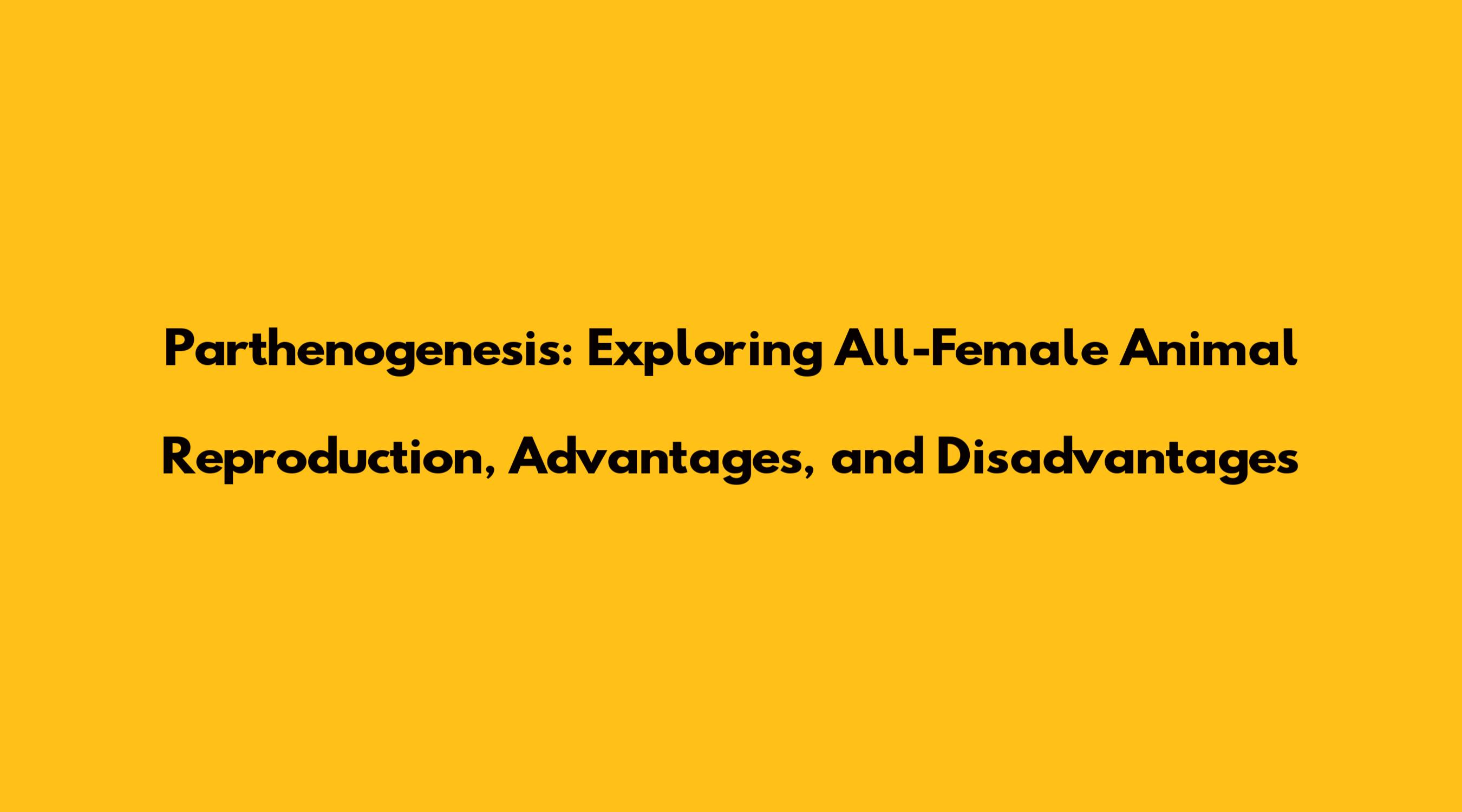 Parthenogenesis: Exploring All-Female Animal Reproduction, Advantages, and Disadvantages